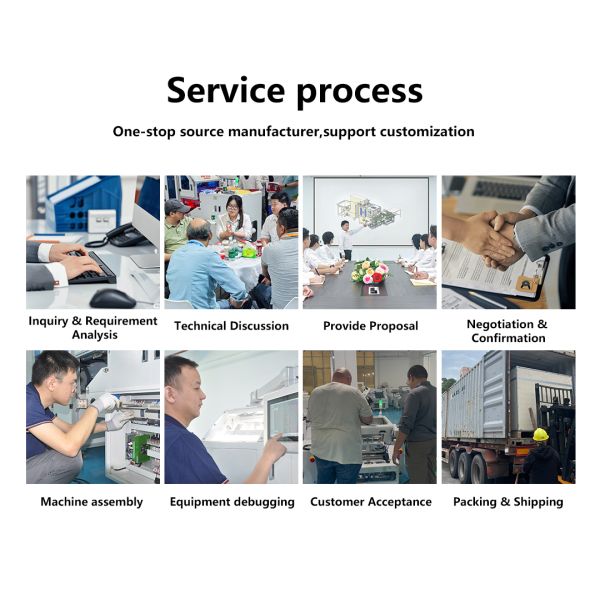 Service process

One-stop source manufacturer,support customization

Inquiry & Requirement Analysis

Technical Discussion

Provide Proposal

Negotiation & Confirmation

Machine assembly

Equipment debugging

Customer Acceptance

Packing & Shipping